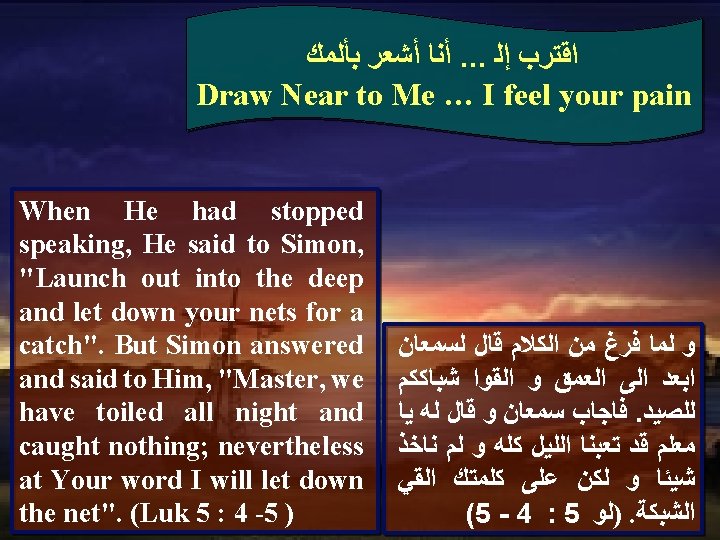 اقترب إلـ ... أنا أشعر بألمك
Draw Near to Me … I feel your pain

When He had stopped speaking, He said to Simon, "Launch out into the deep and let down your nets for a catch". But Simon answered and said to Him, "Master, we have toiled all night and caught nothing; nevertheless at Your word I will let down the net". (Luk 5 : 4 -5 )

و لما فرغ من الكلام قال لسمعان ابعد الى العمق و القوا شباككم للصيد. فاجاب سمعان و قال له يا معلم قد تعبنا الليل كله و لم ناخذ شيئا و لكن على كلمتك القي الشبكة. (لو 5 : 4 - 5)